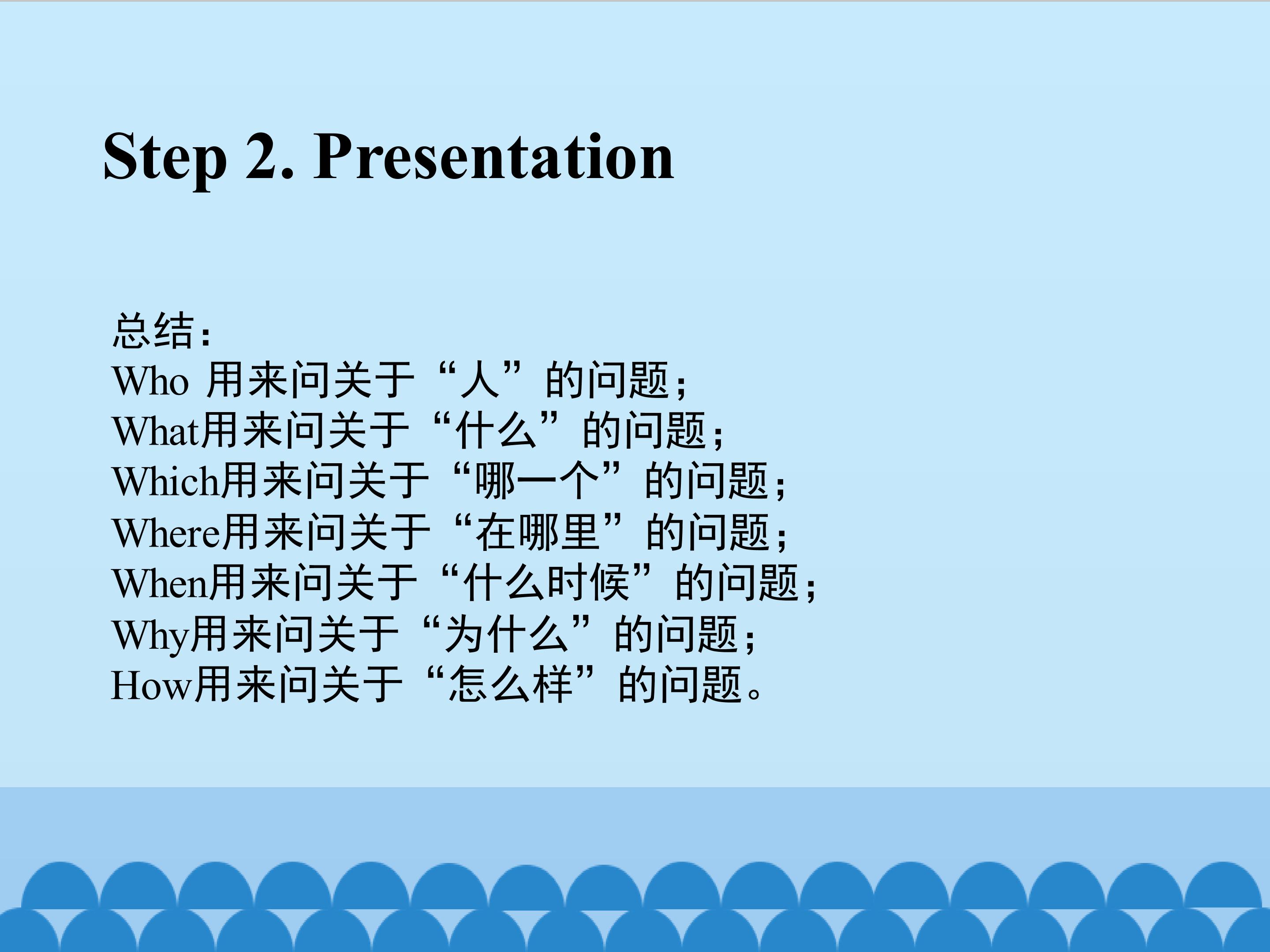 Step 2. Presentation

总结：
Who 用来问关于“人”的问题；
What用来问关于“什么”的问题；
Which用来问关于“哪一个”的问题；
Where用来问关于“在哪里”的问题；
When用来问关于“什么时候”的问题；
Why用来问关于“为什么”的问题；
How用来问关于“怎么样”的问题。